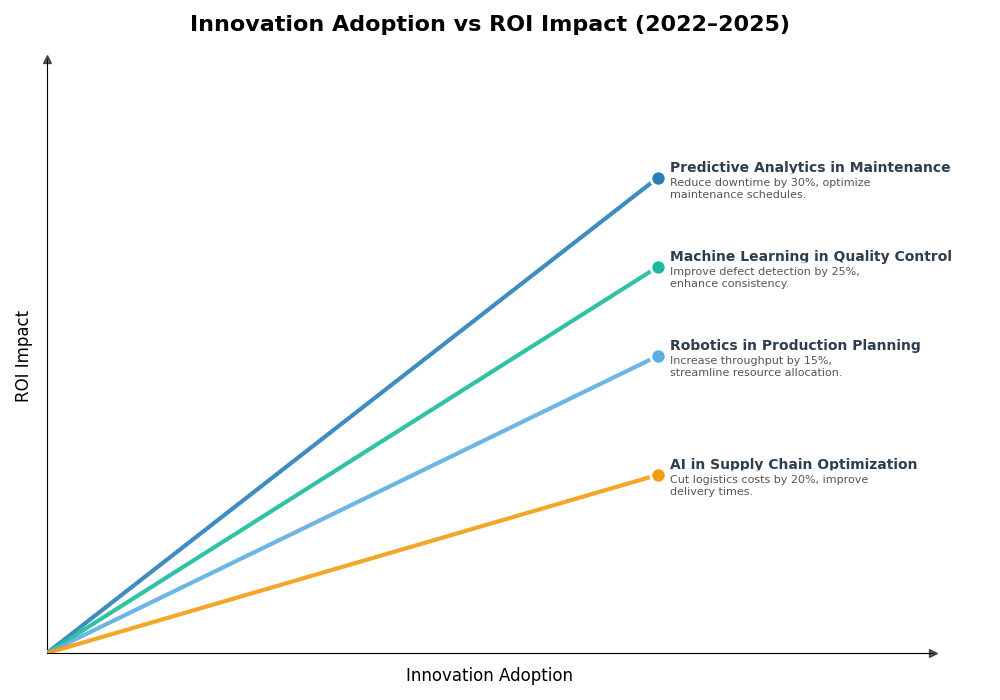 Innovation Adoption vs ROI Impact (2022–2025)

ROI Impact

Predictive Analytics in Maintenance
Reduce downtime by 30%, optimize maintenance schedules.

Machine Learning in Quality Control
Improve defect detection by 25%, enhance consistency.

Robotics in Production Planning
Increase throughput by 15%, streamline resource allocation.

AI in Supply Chain Optimization
Cut logistics costs by 20%, improve delivery times.

Innovation Adoption